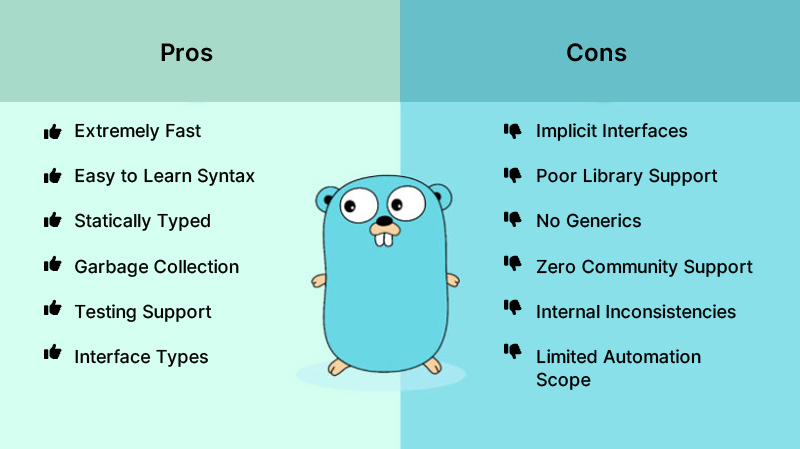 Pros

Extremely Fast

Easy to Learn Syntax

Statically Typed

Garbage Collection

Testing Support

Interface Types

Cons

Implicit Interfaces

Poor Library Support

No Generics

Zero Community Support

Internal Inconsistencies

Limited Automation Scope